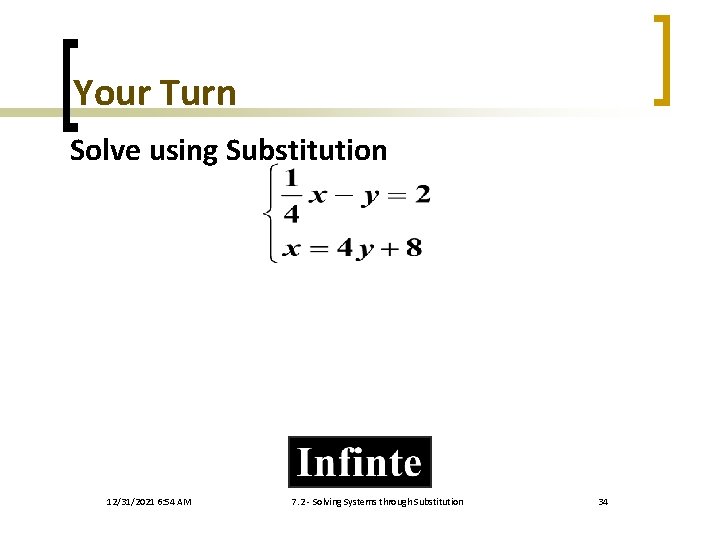 Your Turn

Solve using Substitution

$\begin{cases} \frac{1}{4}x - y = 2 \\ x = 4y + 8 \end{cases}$

Infinte

12/31/2021 6:54 AM

7.2 - Solving Systems through Substitution

34